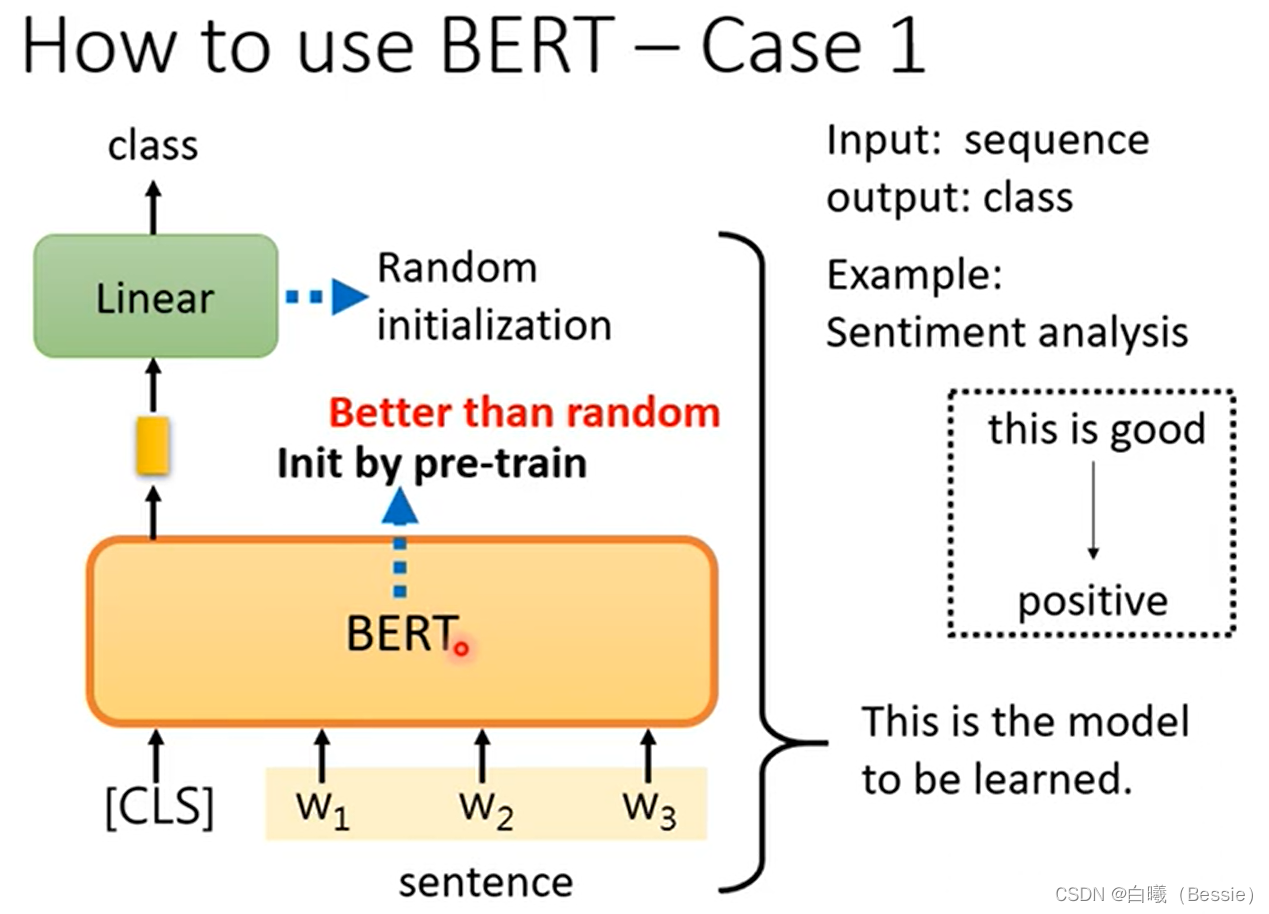 How to use BERT – Case 1

class

Linear

Random initialization

Better than random

Init by pre-train

BERT

[CLS] $w_1$ $w_2$ $w_3$

sentence

Input: sequence
output: class

Example:
Sentiment analysis

this is good

positive

This is the model to be learned.

CSDN @白曦（Bessie）